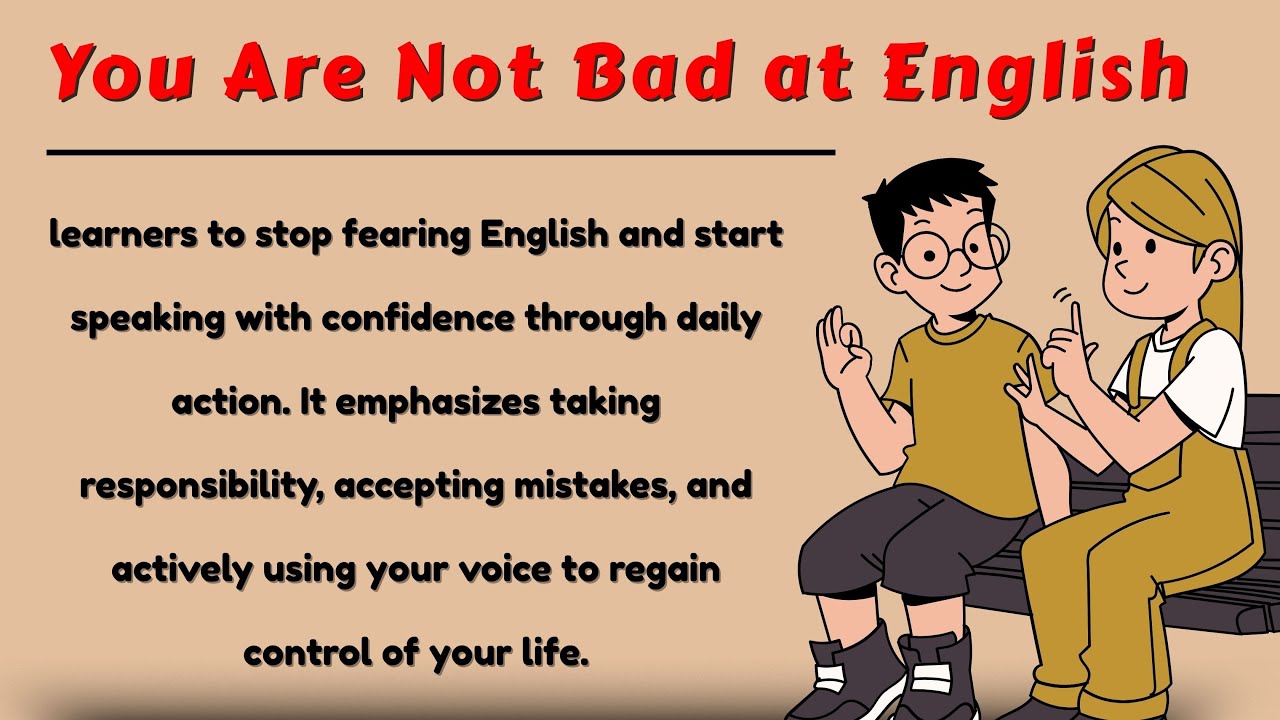 You Are Not Bad at English

learners to stop fearing English and start speaking with confidence through daily action. It emphasizes taking responsibility, accepting mistakes, and actively using your voice to regain control of your life.